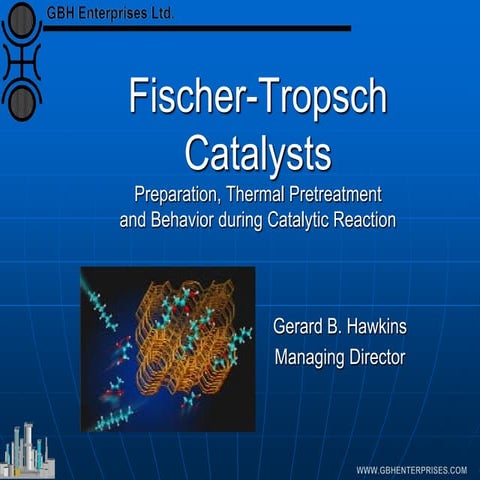 GBH Enterprises Ltd.

Fischer-Tropsch Catalysts

Preparation, Thermal Pretreatment and Behavior during Catalytic Reaction

Gerard B. Hawkins
Managing Director

WWW.GBHENTERPRISES.COM